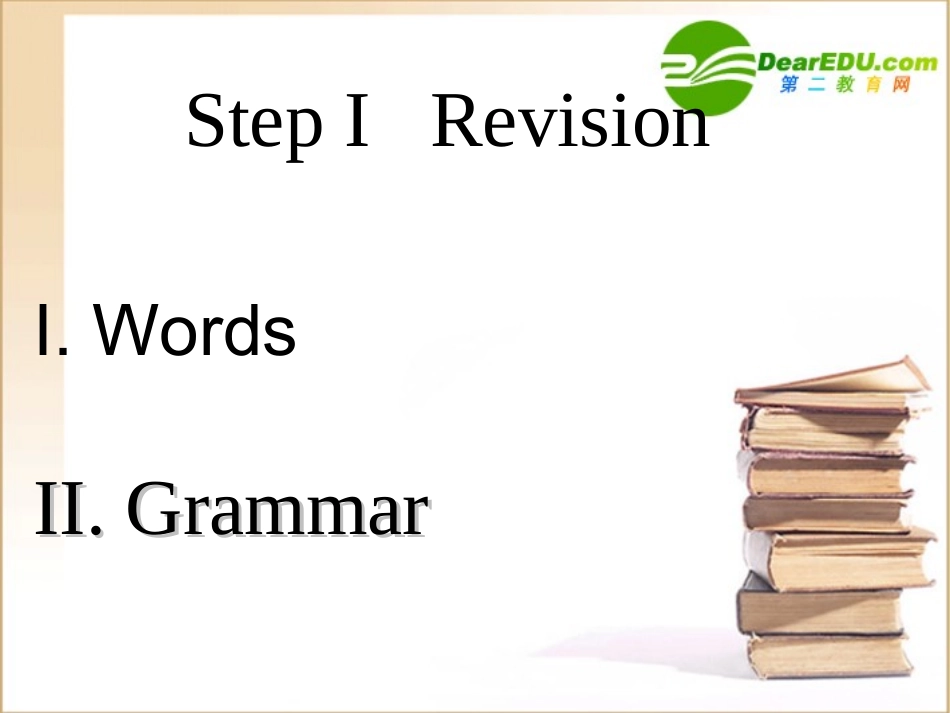 DearEDU.com
第二教育网

Step I Revision

I. Words

II. Grammar